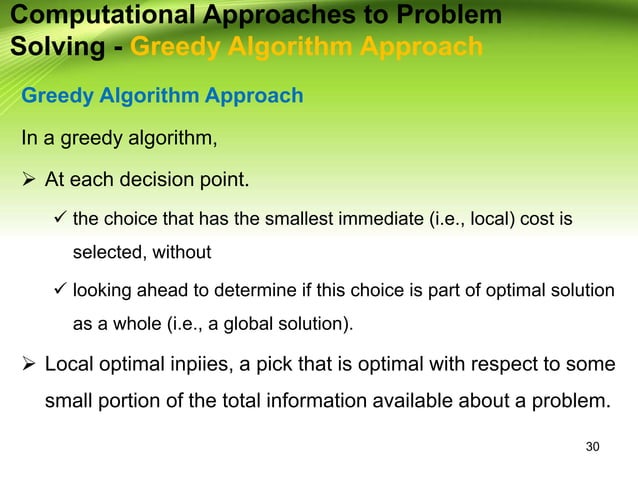 Computational Approaches to Problem Solving - Greedy Algorithm Approach

Greedy Algorithm Approach

In a greedy algorithm,

➢ At each decision point.

✓ the choice that has the smallest immediate (i.e., local) cost is selected, without

✓ looking ahead to determine if this choice is part of optimal solution as a whole (i.e., a global solution).

➢ Local optimal inpiies, a pick that is optimal with respect to some small portion of the total information available about a problem.

30